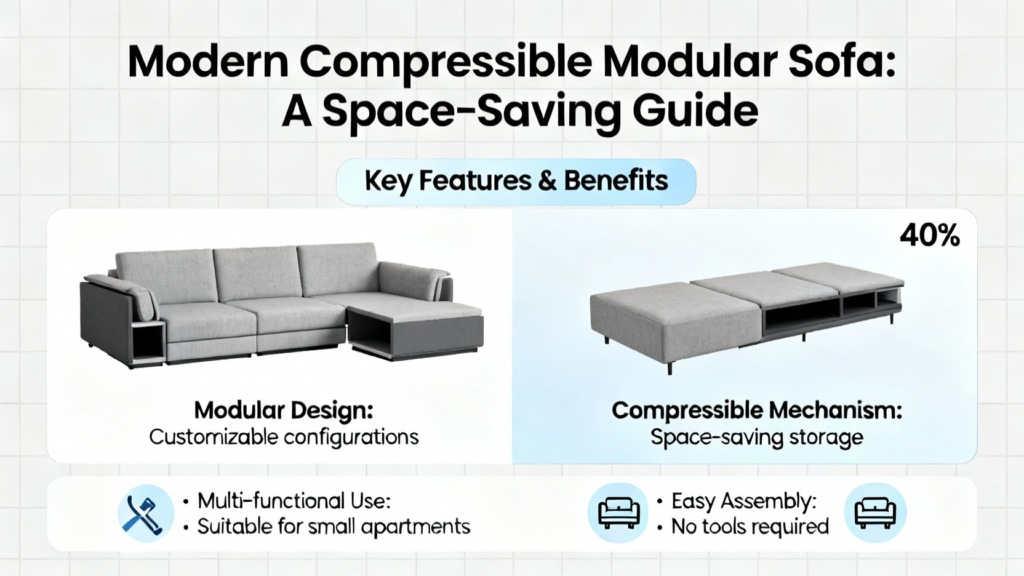 Modern Compressible Modular Sofa: A Space-Saving Guide

Key Features & Benefits

40%

Modular Design:
Customizable configurations

Compressible Mechanism:
Space-saving storage

• Multi-functional Use:
• Suitable for small apartments

• Easy Assembly:
• No tools required